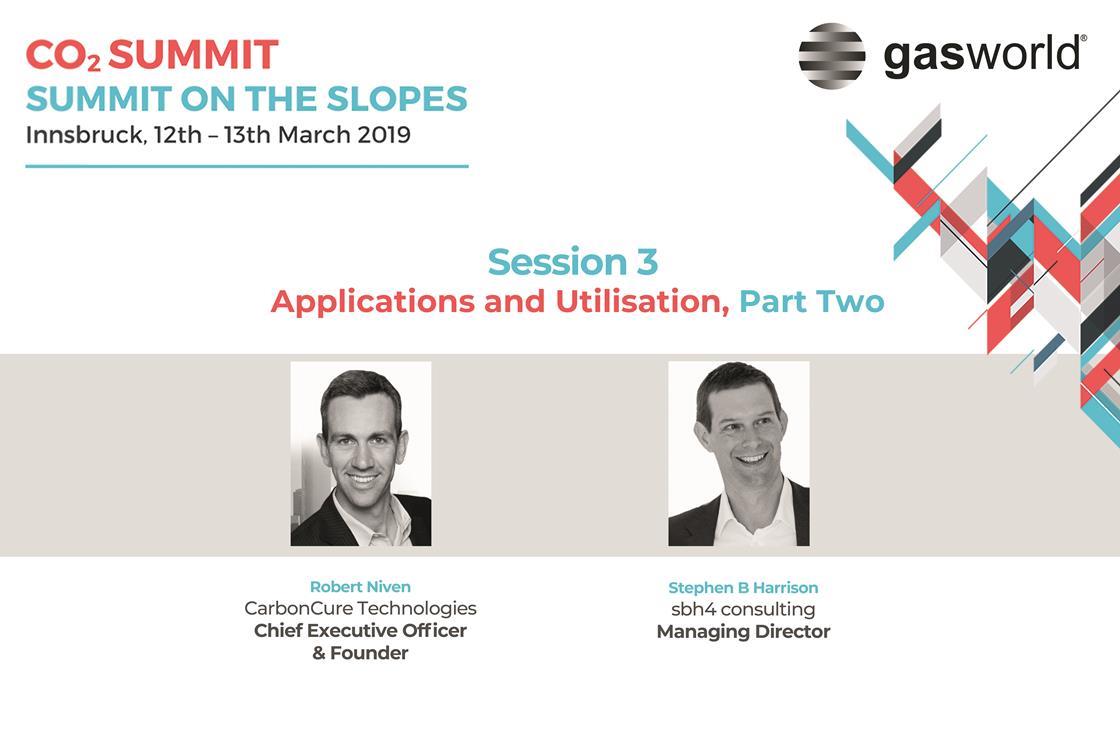 $CO_2$ SUMMIT
SUMMIT ON THE SLOPES
Innsbruck, 12th – 13th March 2019

gasworld®

Session 3
Applications and Utilisation, Part Two

Robert Niven
CarbonCure Technologies
Chief Executive Officer & Founder

Stephen B Harrison
sbh4 consulting
Managing Director